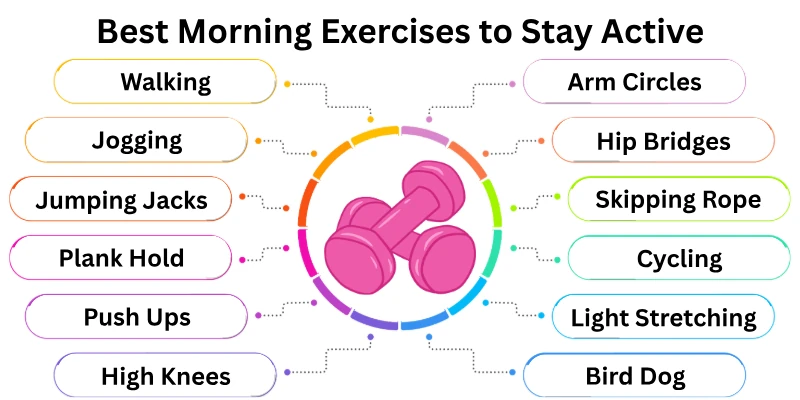 Best Morning Exercises to Stay Active

Walking

Jogging

Jumping Jacks

Plank Hold

Push Ups

High Knees

Arm Circles

Hip Bridges

Skipping Rope

Cycling

Light Stretching

Bird Dog